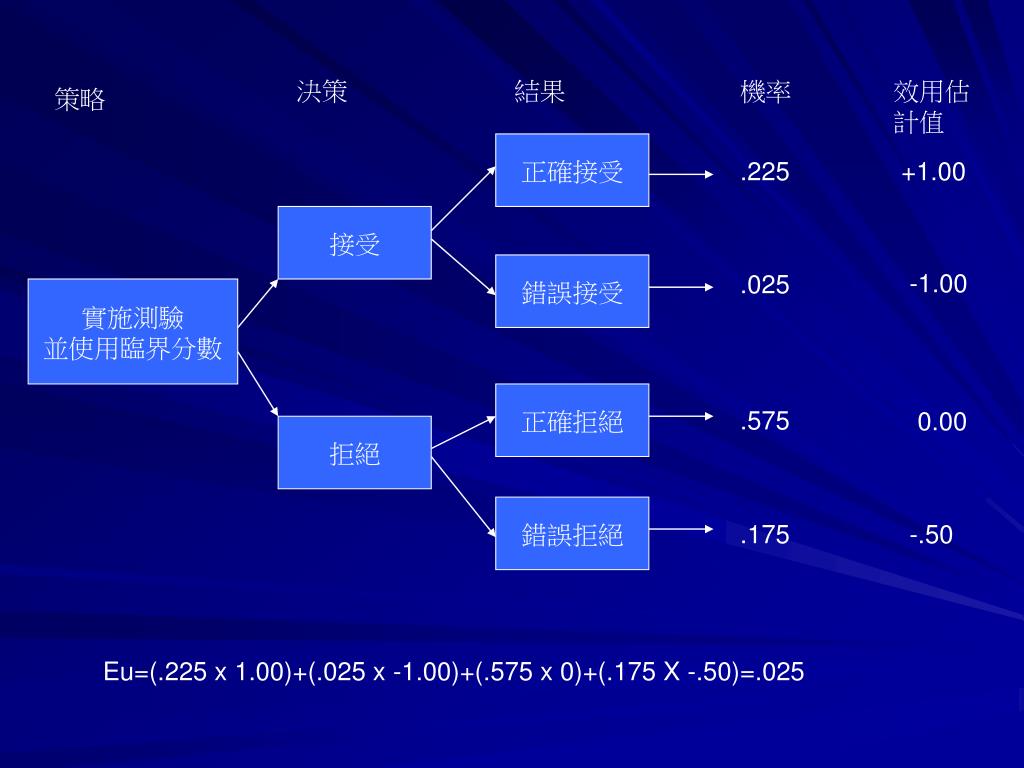 策略

決策

結果

機率

效用估計值

實施測驗
並使用臨界分數

接受

拒絕

正確接受

錯誤接受

正確拒絕

錯誤拒絕

.225

.025

.575

.175

+1.00

-1.00

0.00

-.50

Eu=(.225 x 1.00)+(.025 x -1.00)+(.575 x 0)+(.175 X -.50)=.025